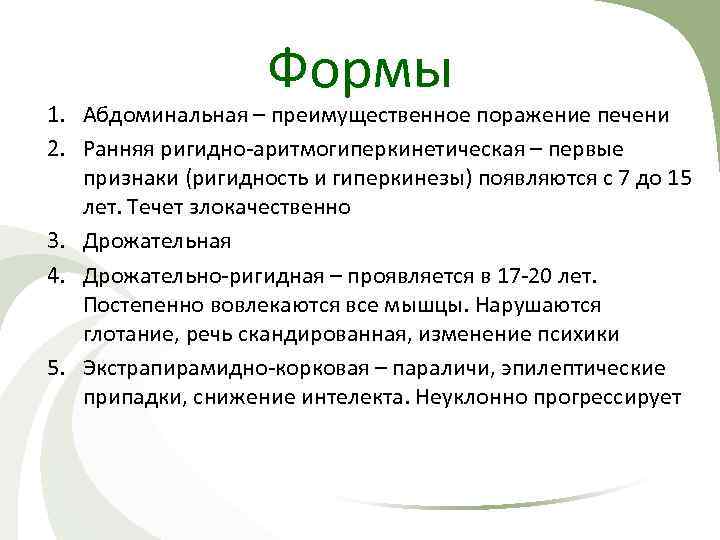 Формы

1. Абдоминальная – преимущественное поражение печени
2. Ранняя ригидно-аритмогиперкинетическая – первые признаки (ригидность и гиперкинезы) появляются с 7 до 15 лет. Течет злокачественно
3. Дрожательная
4. Дрожательно-ригидная – проявляется в 17-20 лет. Постепенно вовлекаются все мышцы. Нарушаются глотание, речь скандированная, изменение психики
5. Экстрапирамидно-корковая – параличи, эпилептические припадки, снижение интелекта. Неуклонно прогрессирует